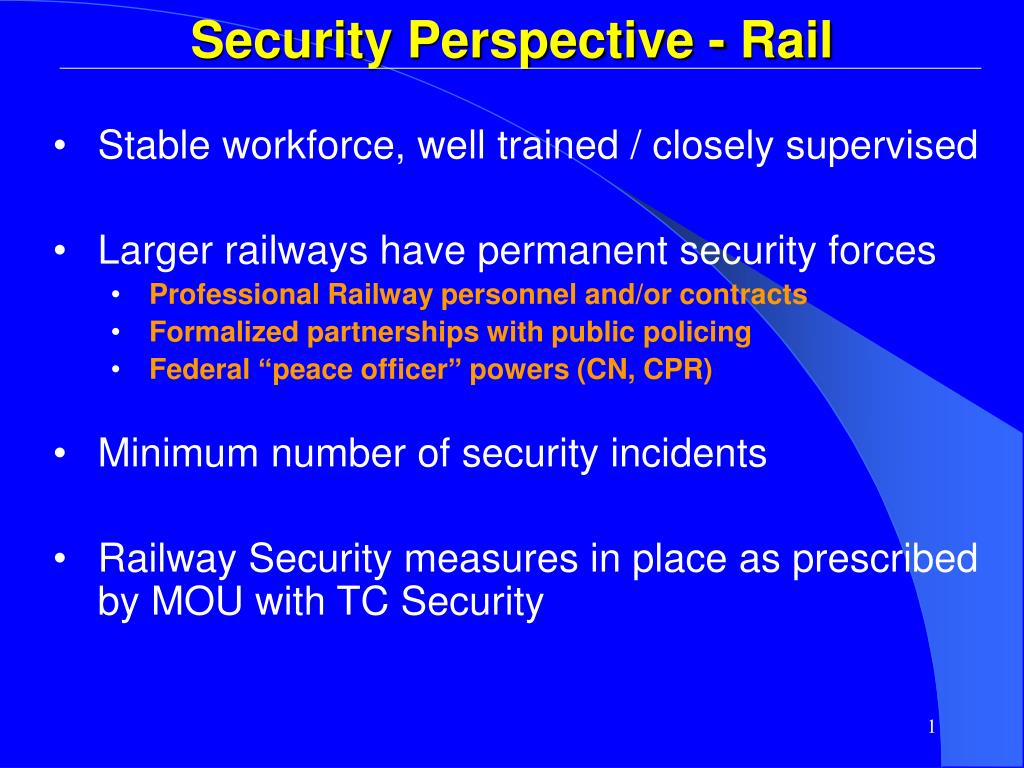 Security Perspective - Rail

• Stable workforce, well trained / closely supervised

• Larger railways have permanent security forces
  • Professional Railway personnel and/or contracts
  • Formalized partnerships with public policing
  • Federal “peace officer” powers (CN, CPR)

• Minimum number of security incidents

• Railway Security measures in place as prescribed by MOU with TC Security

1